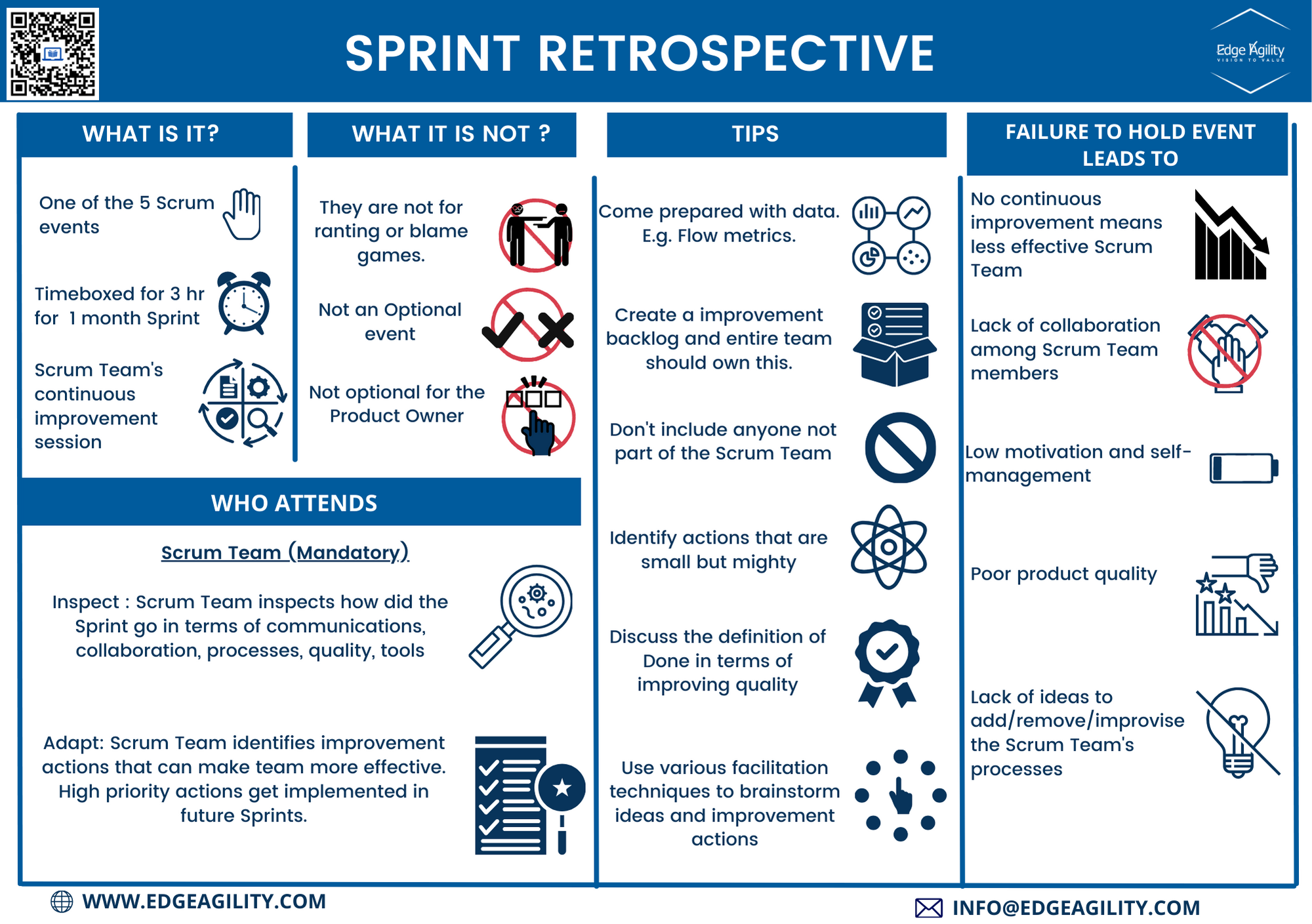 SPRINT RETROSPECTIVE

Edge Agility
VISION TO VALUE

WHAT IS IT?

One of the 5 Scrum events

Timeboxed for 3 hr for 1 month Sprint

Scrum Team's continuous improvement session

WHAT IT IS NOT ?

They are not for ranting or blame games.

Not an Optional event

Not optional for the Product Owner

WHO ATTENDS

Scrum Team (Mandatory)

Inspect : Scrum Team inspects how did the Sprint go in terms of communications, collaboration, processes, quality, tools

Adapt: Scrum Team identifies improvement actions that can make team more effective. High priority actions get implemented in future Sprints.

TIPS

Come prepared with data. E.g. Flow metrics.

Create a improvement backlog and entire team should own this.

Don't include anyone not part of the Scrum Team

Identify actions that are small but mighty

Discuss the definition of Done in terms of improving quality

Use various facilitation techniques to brainstorm ideas and improvement actions

FAILURE TO HOLD EVENT LEADS TO

No continuous improvement means less effective Scrum Team

Lack of collaboration among Scrum Team members

Low motivation and self-management

Poor product quality

Lack of ideas to add/remove/improvise the Scrum Team's processes

WWW.EDGEAGILITY.COM

INFO@EDGEAGILITY.COM